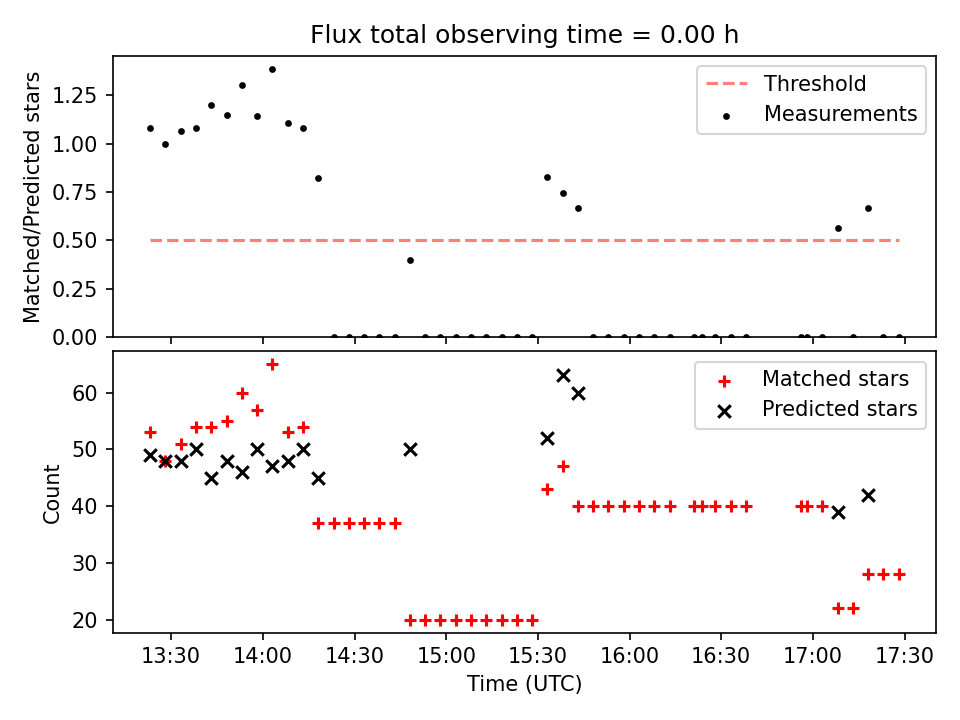 Flux total observing time = 0.00 h

Matched/Predicted stars

1.25
1.00
0.75
0.50
0.25
0.00

Threshold
Measurements

Count

60
50
40
30
20

Matched stars
Predicted stars

13:30
14:00
14:30
15:00
15:30
16:00
16:30
17:00
17:30

Time (UTC)